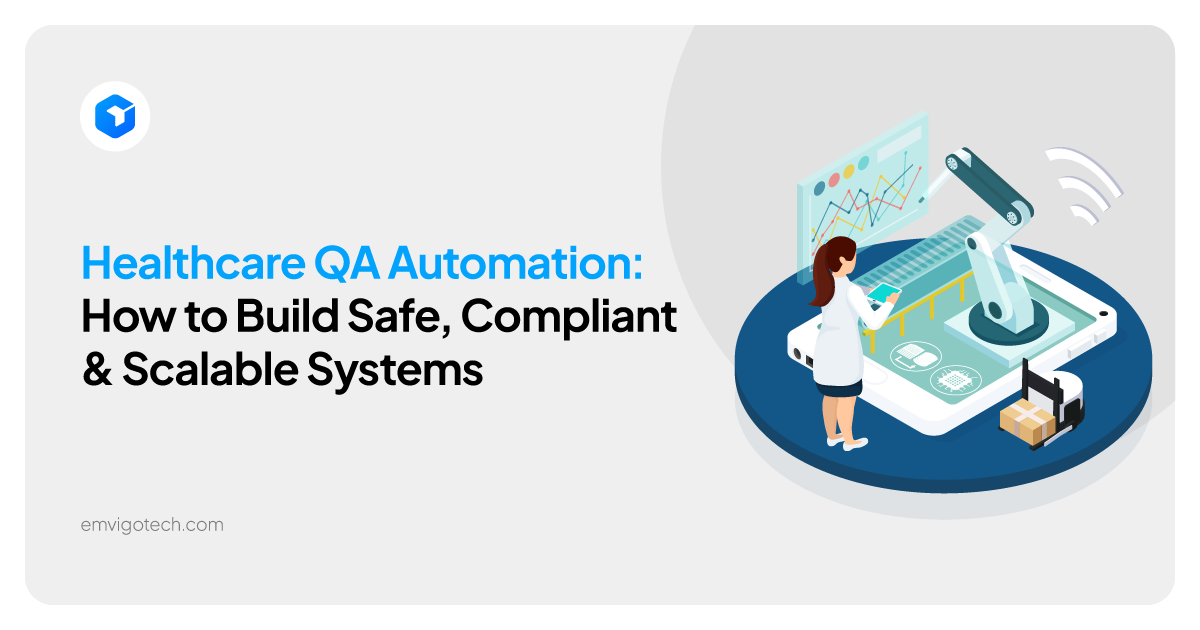 Healthcare QA Automation:
How to Build Safe, Compliant & Scalable Systems

emvigotech.com